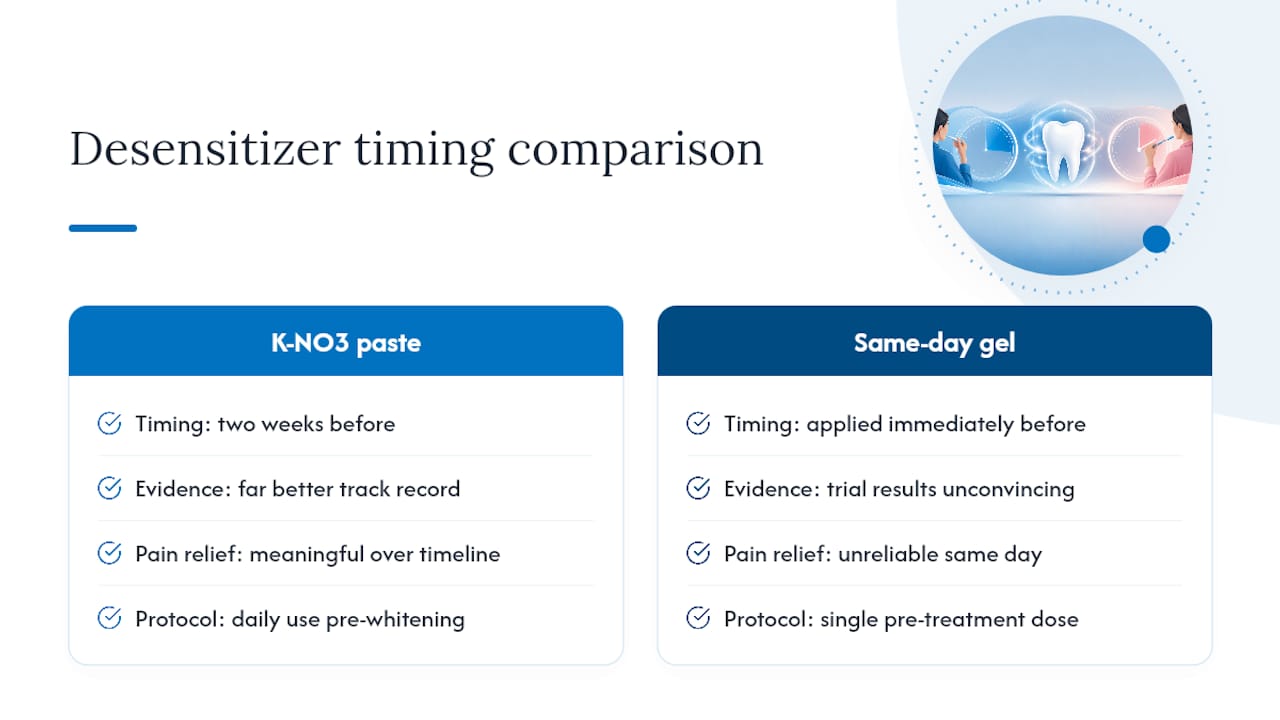 Desensitizer timing comparison

K-NO3 paste

Timing: two weeks before

Evidence: far better track record

Pain relief: meaningful over timeline

Protocol: daily use pre-whitening

Same-day gel

Timing: applied immediately before

Evidence: trial results unconvincing

Pain relief: unreliable same day

Protocol: single pre-treatment dose